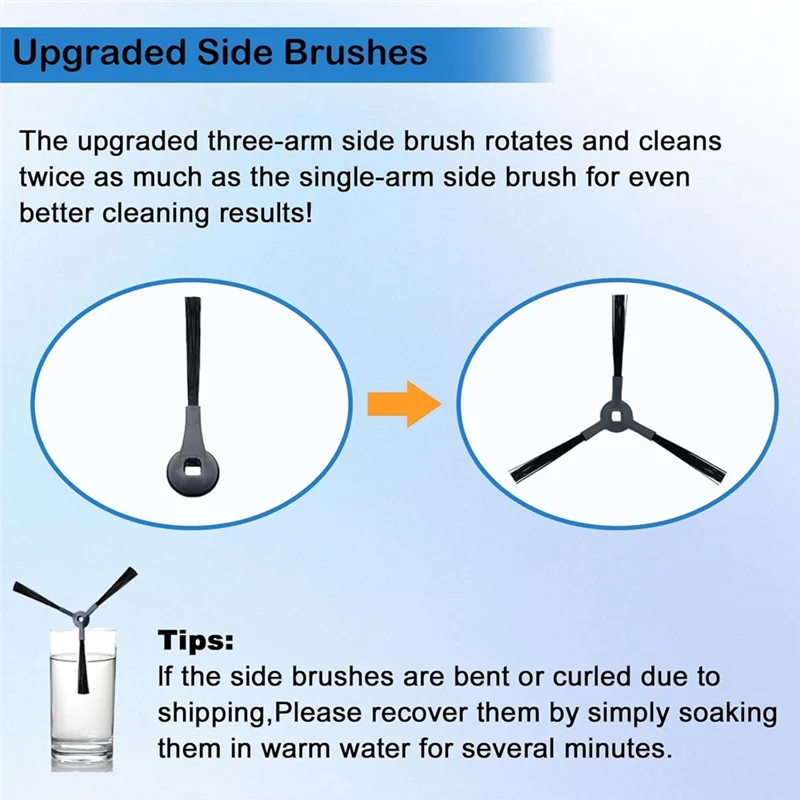 Upgraded Side Brushes

The upgraded three-arm side brush rotates and cleans twice as much as the single-arm side brush for even better cleaning results!

Tips:
If the side brushes are bent or curled due to shipping,Please recover them by simply soaking them in warm water for several minutes.